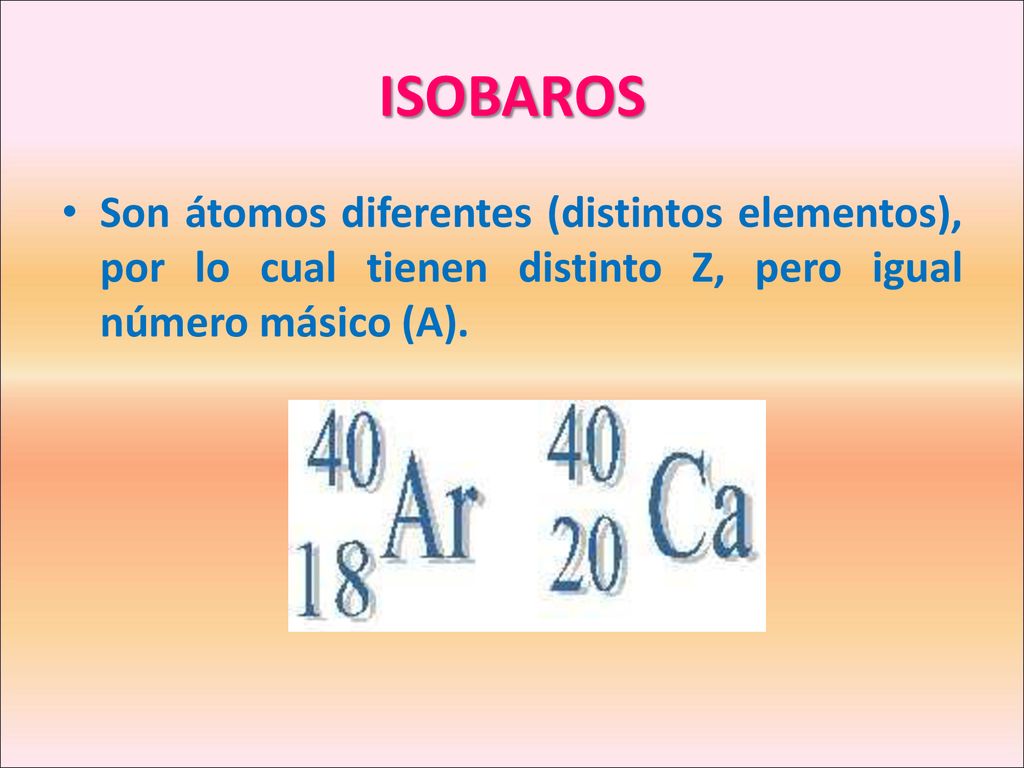 ISOBAROS

• Son átomos diferentes (distintos elementos), por lo cual tienen distinto Z, pero igual número másico (A).

$^{40}_{18}Ar$ $^{40}_{20}Ca$